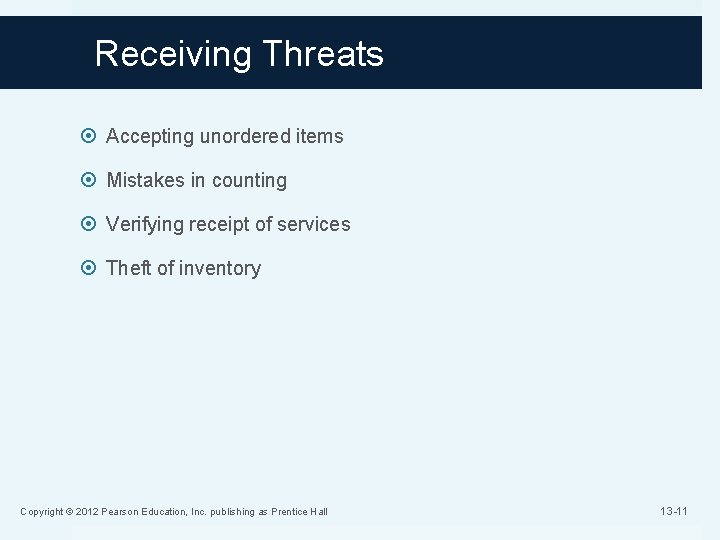 Receiving Threats

Accepting unordered items

Mistakes in counting

Verifying receipt of services

Theft of inventory

Copyright © 2012 Pearson Education, Inc. publishing as Prentice Hall

13-11